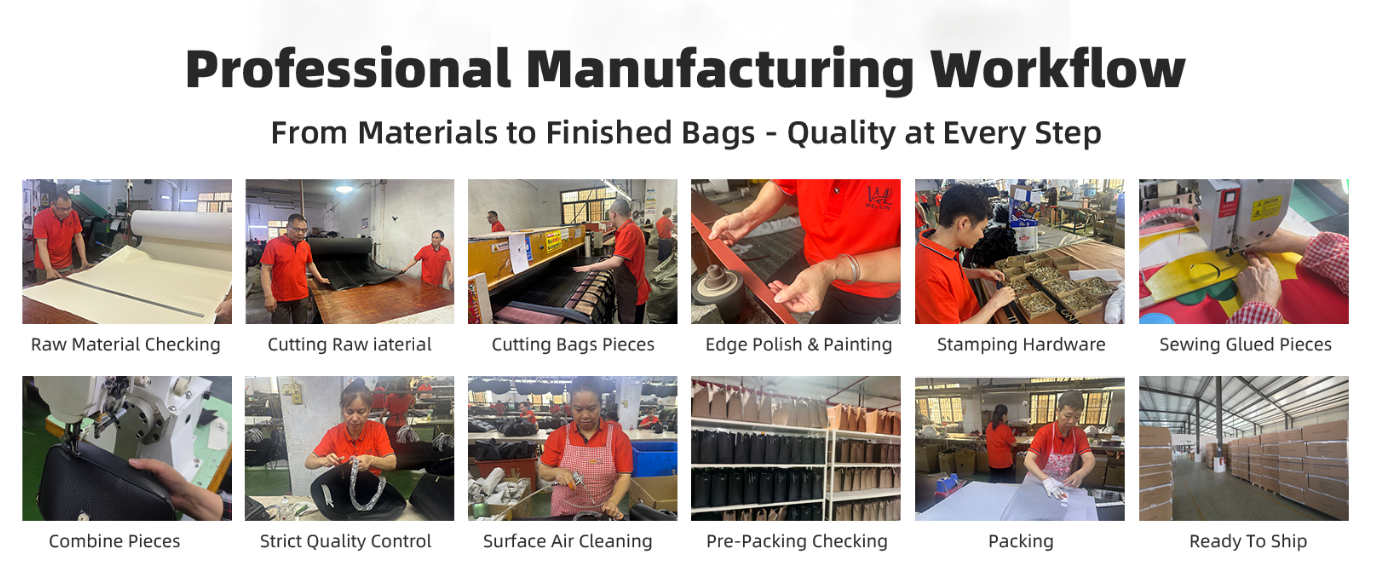 Professional Manufacturing Workflow

From Materials to Finished Bags - Quality at Every Step

Raw Material Checking

Cutting Raw iaterial

Cutting Bags Pieces

Edge Polish & Painting

Stamping Hardware

Sewing Glued Pieces

Combine Pieces

Strict Quality Control

Surface Air Cleaning

Pre-Packing Checking

Packing

Ready To Ship